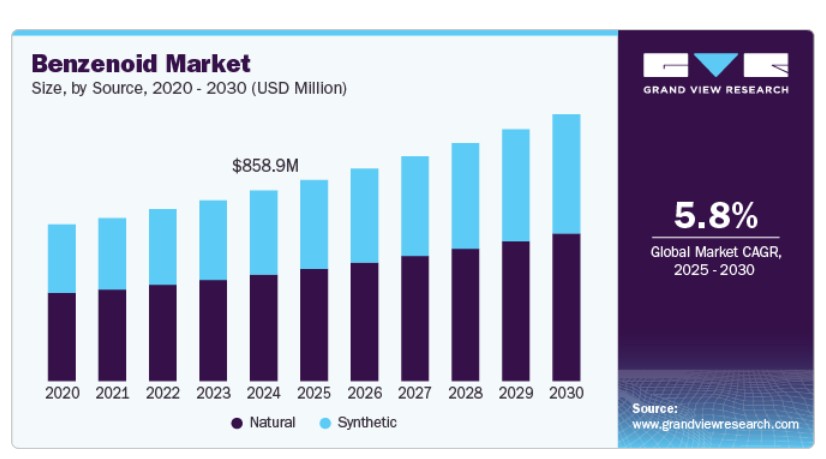 Benzenoid Market
Size, by Source, 2020 - 2030 (USD Million)

$858.9M

2020 2021 2022 2023 2024 2025 2026 2027 2028 2029 2030

Natural Synthetic

GRAND VIEW RESEARCH

5.8%
Global Market CAGR, 2025 - 2030

Source:
www.grandviewresearch.com